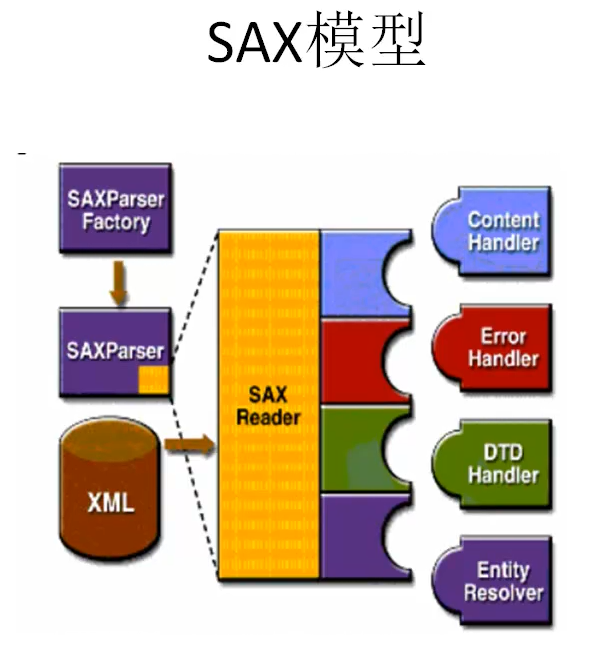 SAX模型

SAXParser Factory

SAXParser

XML

SAX Reader

Content Handler

Error Handler

DTD Handler

Entity Resolver